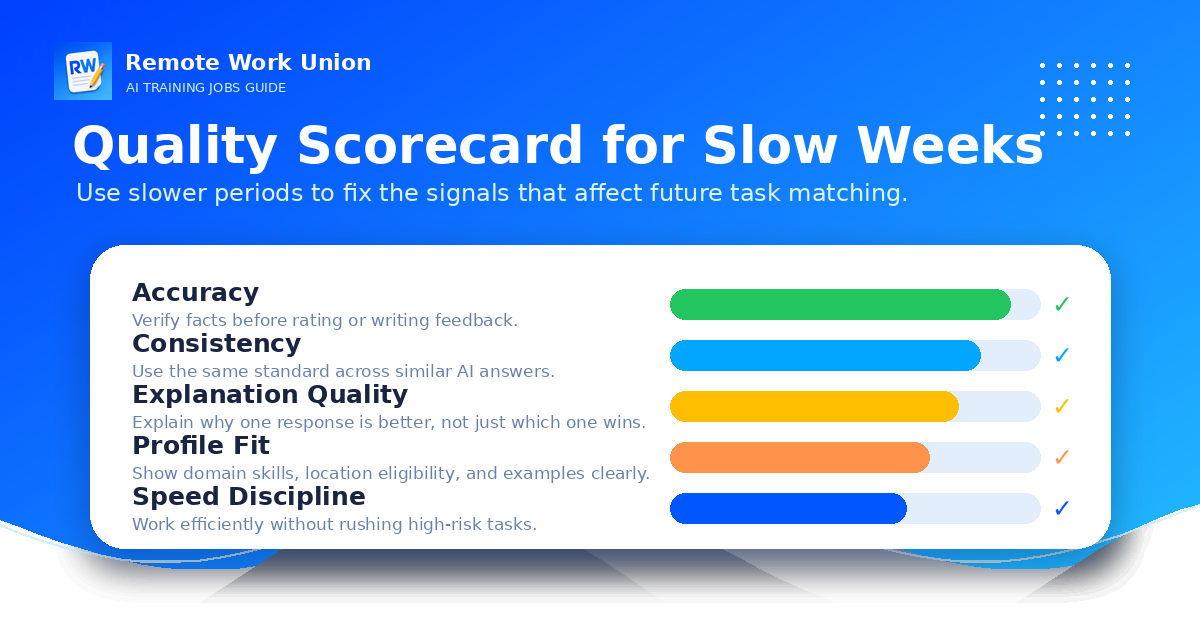 RW

Remote Work Union
AI TRAINING JOBS GUIDE

Quality Scorecard for Slow Weeks
Use slower periods to fix the signals that affect future task matching.

Accuracy
Verify facts before rating or writing feedback.
✓

Consistency
Use the same standard across similar AI answers.
✓

Explanation Quality
Explain why one response is better, not just which one wins.
✓

Profile Fit
Show domain skills, location eligibility, and examples clearly.
✓

Speed Discipline
Work efficiently without rushing high-risk tasks.
✓